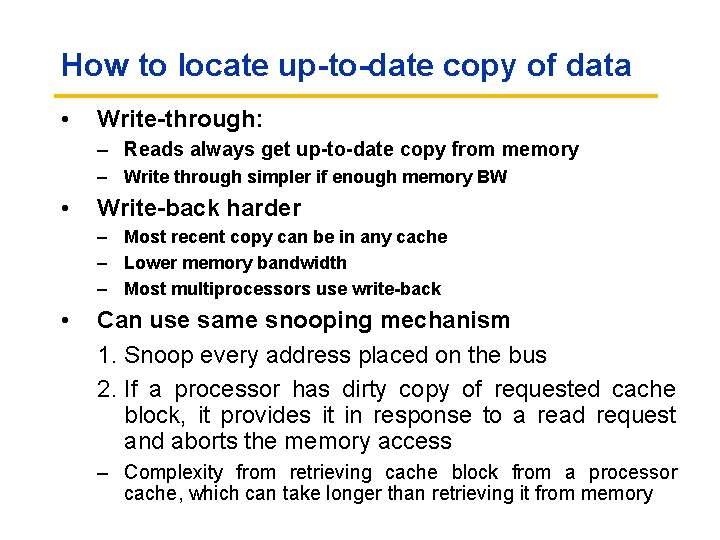 How to locate up-to-date copy of data

• Write-through:
– Reads always get up-to-date copy from memory
– Write through simpler if enough memory BW

• Write-back harder
– Most recent copy can be in any cache
– Lower memory bandwidth
– Most multiprocessors use write-back

• Can use same snooping mechanism
1. Snoop every address placed on the bus
2. If a processor has dirty copy of requested cache block, it provides it in response to a read request and aborts the memory access
– Complexity from retrieving cache block from a processor cache, which can take longer than retrieving it from memory